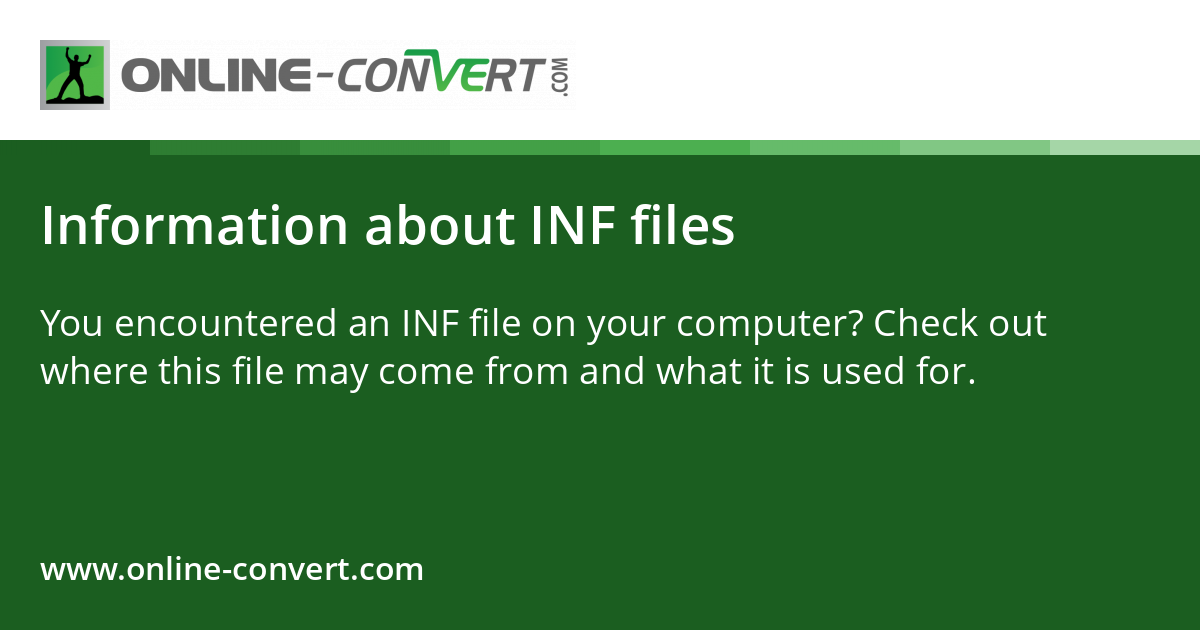 ONLINE-CONVERT.COM

Information about INF files

You encountered an INF file on your computer? Check out where this file may come from and what it is used for.

www.online-convert.com